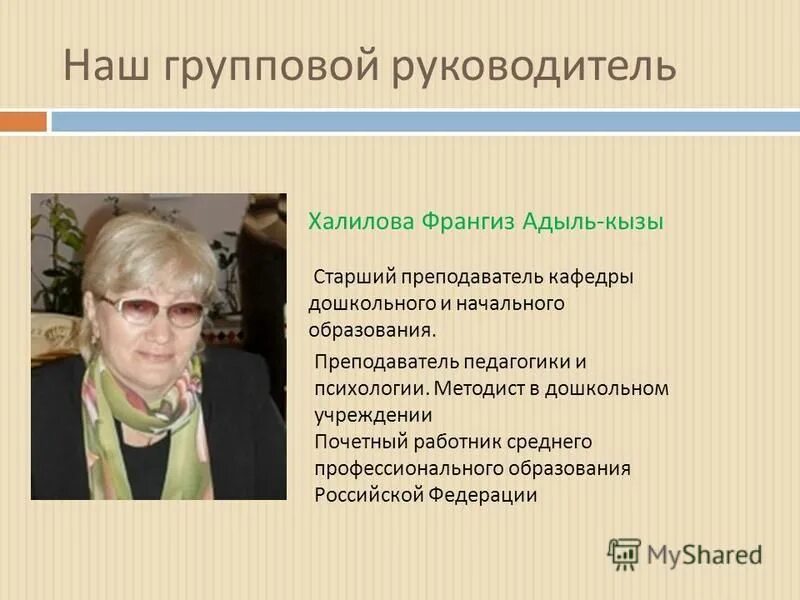 Наш групповой руководитель

Халилова Франгиз Адыль-кызы

Старший преподаватель кафедры дошкольного и начального образования.

Преподаватель педагогики и психологии. Методист в дошкольном учреждении
Почетный работник среднего профессионального образования Российской Федерации

MyShared